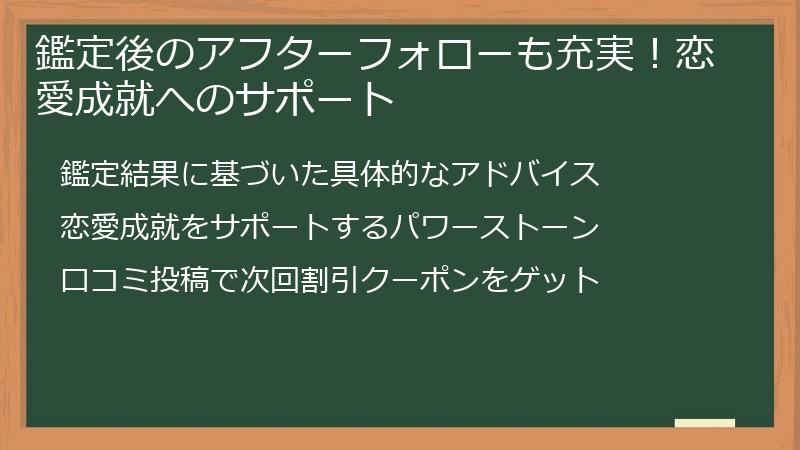 鑑定後のアフターフォローも充実！恋愛成就へのサポート

鑑定結果に基づいた具体的なアドバイス

恋愛成就をサポートするパワーストーン

口コミ投稿で次回割引クーポンをゲット